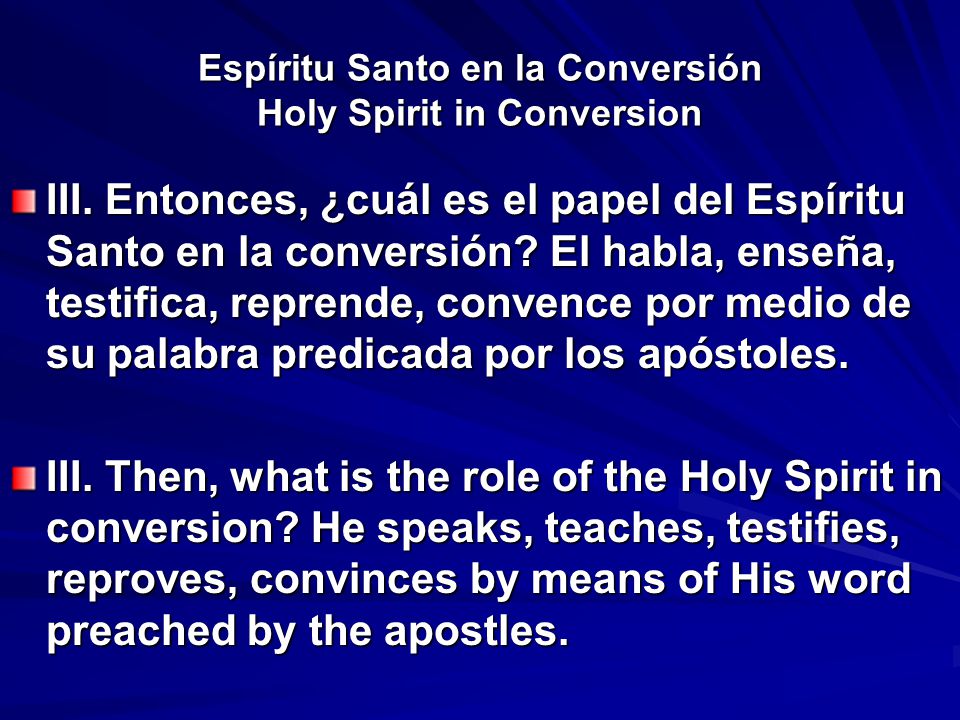 Espíritu Santo en la Conversión
Holy Spirit in Conversion

III. Entonces, ¿cuál es el papel del Espíritu Santo en la conversión? El habla, enseña, testifica, reprende, convence por medio de su palabra predicada por los apóstoles.

III. Then, what is the role of the Holy Spirit in conversion? He speaks, teaches, testifies, reproves, convinces by means of His word preached by the apostles.